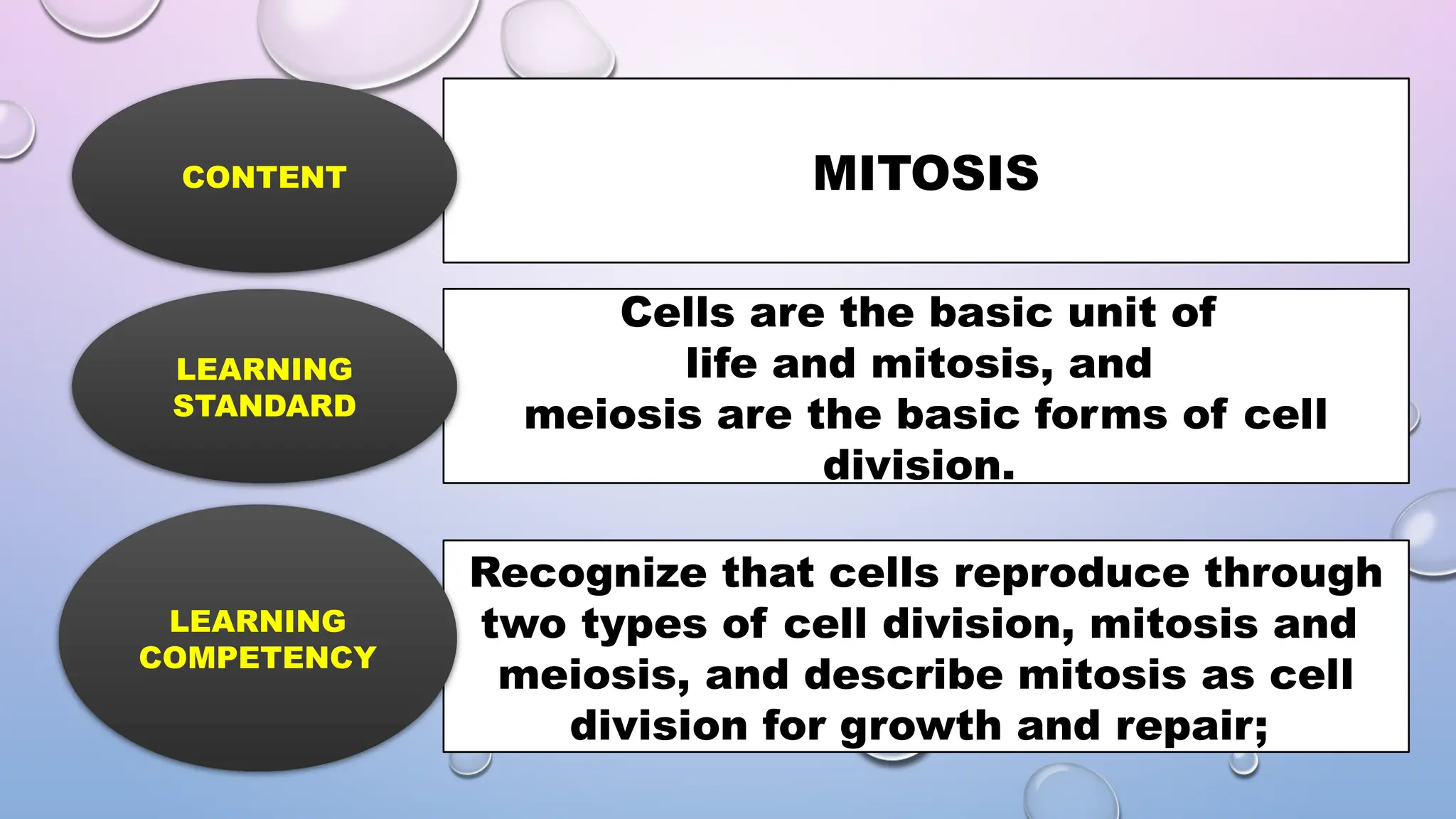 CONTENT

MITOSIS

LEARNING STANDARD

Cells are the basic unit of life and mitosis, and meiosis are the basic forms of cell division.

LEARNING COMPETENCY

Recognize that cells reproduce through two types of cell division, mitosis and meiosis, and describe mitosis as cell division for growth and repair;